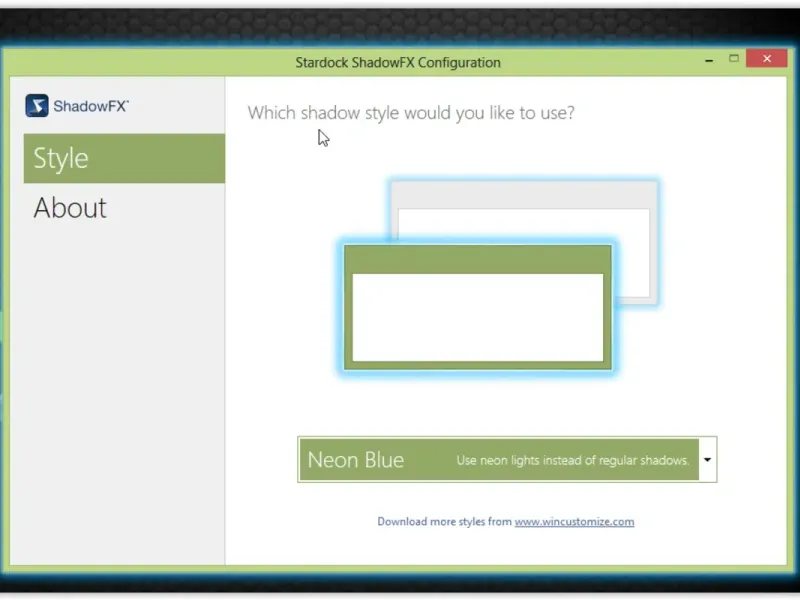 Stardock ShadowFX Configuration

ShadowFX

Style

About

Which shadow style would you like to use?

Neon Blue Use neon lights instead of regular shadows.

Download more styles from www.wincustomize.com